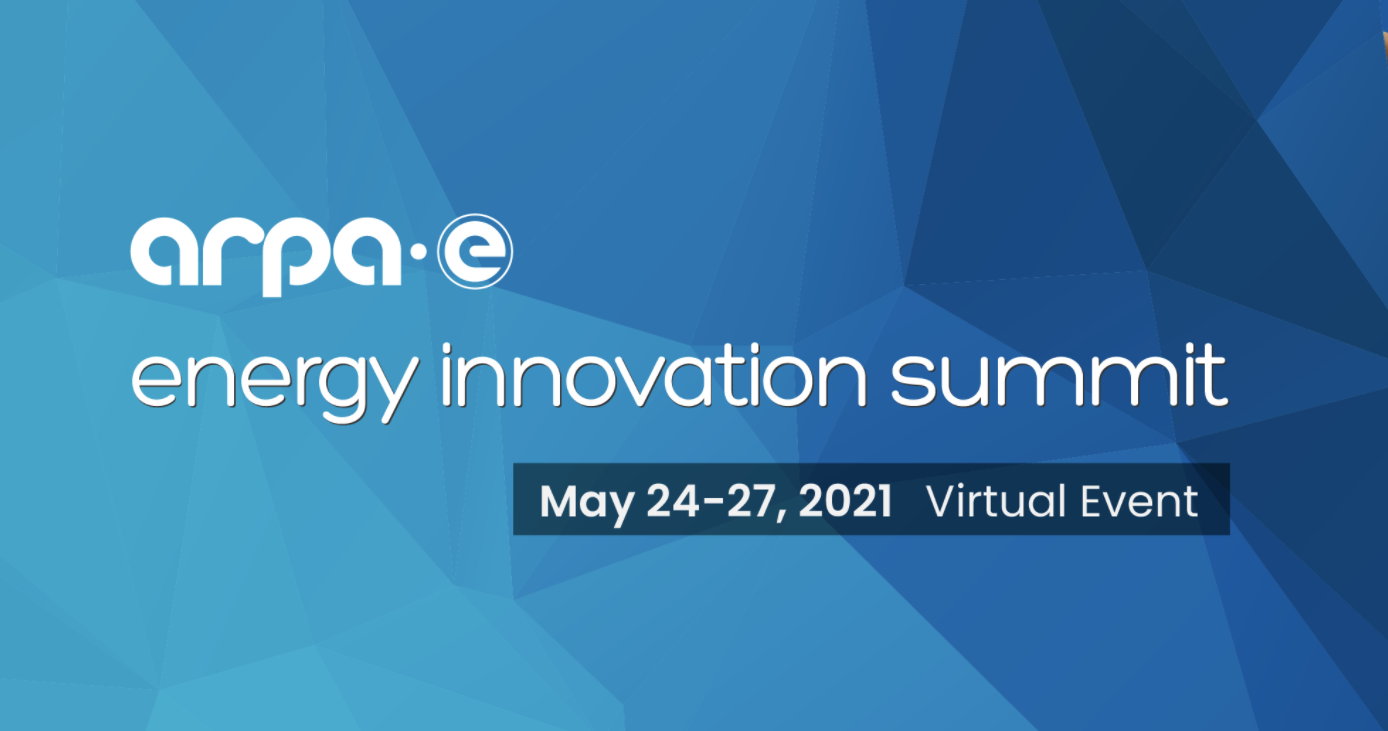 arpa·e
energy innovation summit

May 24-27, 2021 Virtual Event